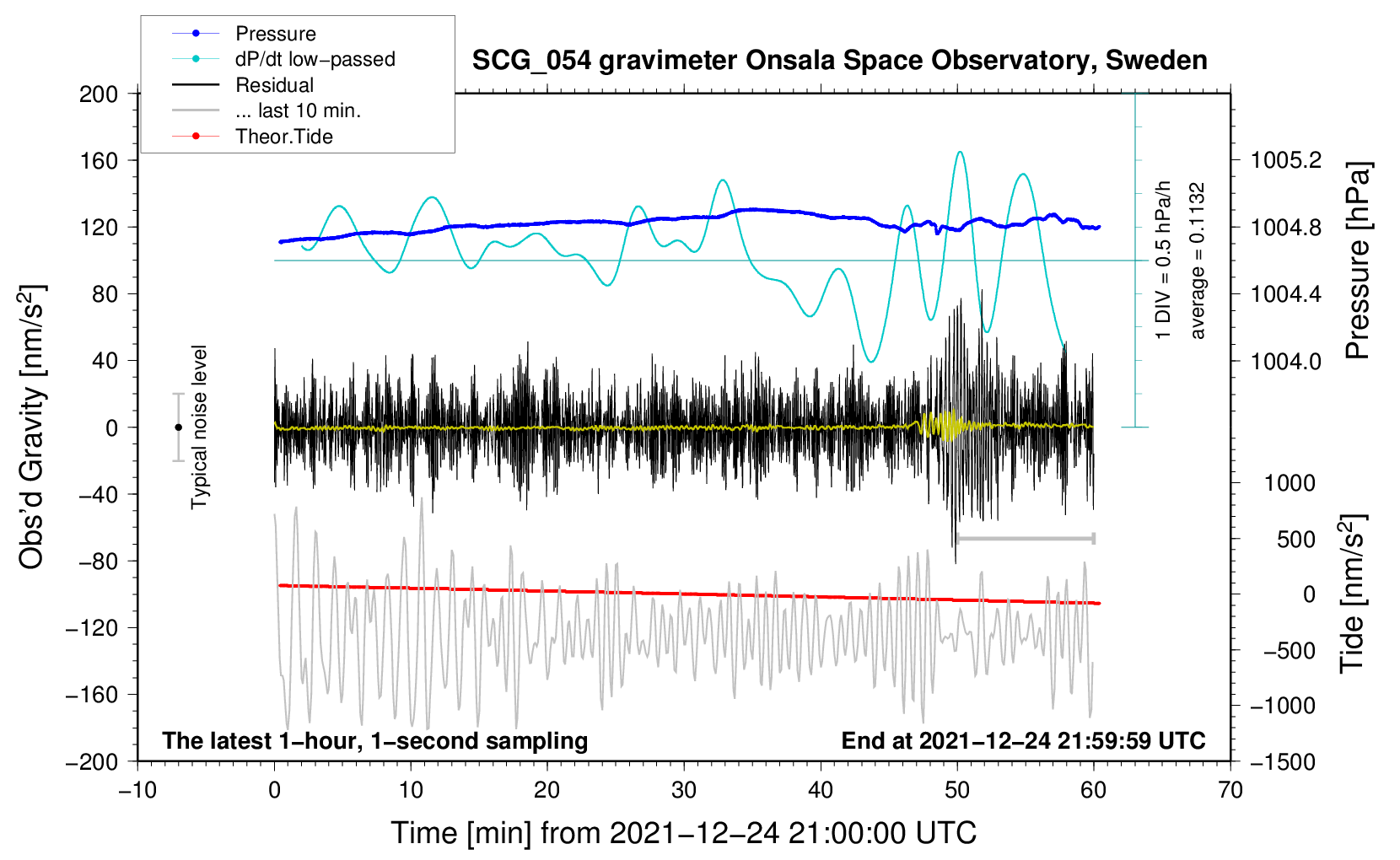 Pressure
dP/dt low−passed
Residual
... last 10 min.
Theor.Tide

SCG_054 gravimeter Onsala Space Observatory, Sweden

200
160
120
80
40
0
−40
−80
−120
−160
−200

Obs'd Gravity [nm/s$^2$]

Typical noise level

1 DIV = 0.5 hPa/h
average = 0.1132

1005.2
1004.8
1004.4
1004.0

Pressure [hPa]

1000
500
0
−500
−1000
−1500

Tide [nm/s$^2$]

The latest 1−hour, 1−second sampling
End at 2021−12−24 21:59:59 UTC

−10
0
10
20
30
40
50
60
70

Time [min] from 2021−12−24 21:00:00 UTC